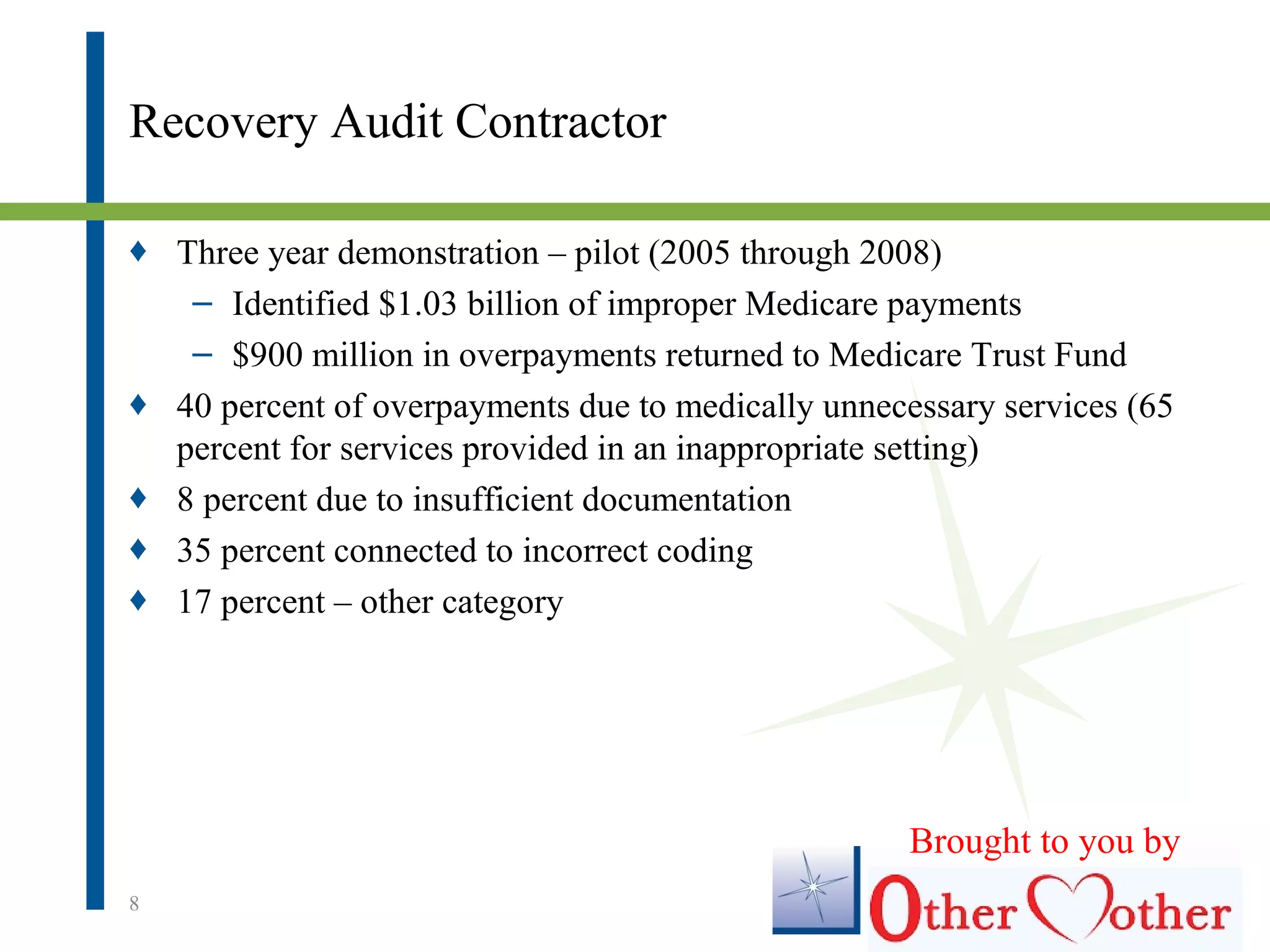 Recovery Audit Contractor

♦ Three year demonstration – pilot (2005 through 2008)
– Identified \$1.03 billion of improper Medicare payments
– \$900 million in overpayments returned to Medicare Trust Fund
♦ 40 percent of overpayments due to medically unnecessary services (65 percent for services provided in an inappropriate setting)
♦ 8 percent due to insufficient documentation
♦ 35 percent connected to incorrect coding
♦ 17 percent – other category

8

Brought to you by
Other Mother